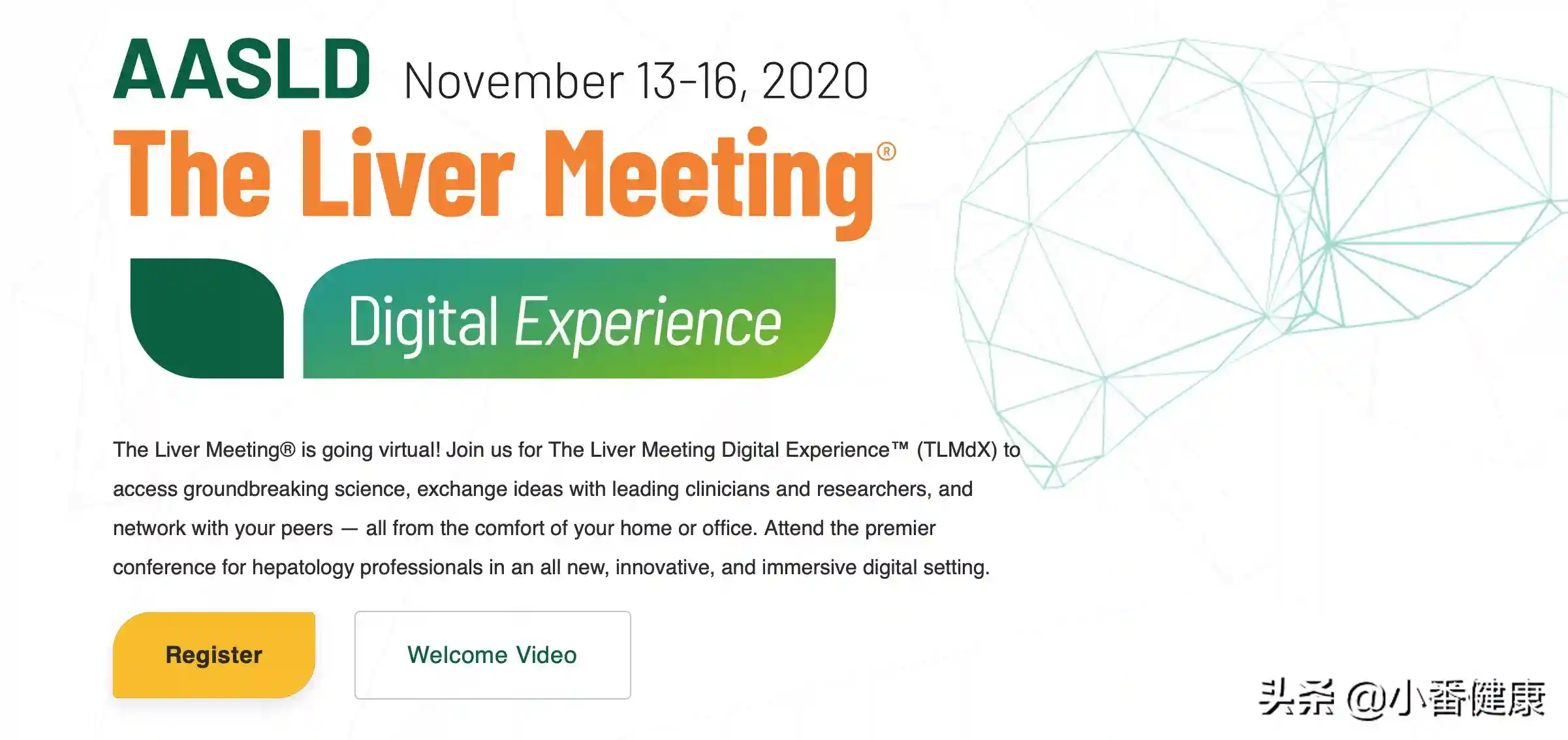 AASLD November 13-16, 2020

The Liver Meeting®

Digital Experience

The Liver Meeting® is going virtual! Join us for The Liver Meeting Digital Experience™ (TLMdX) to access groundbreaking science, exchange ideas with leading clinicians and researchers, and network with your peers — all from the comfort of your home or office. Attend the premier conference for hepatology professionals in an all new, innovative, and immersive digital setting.

Register

Welcome Video

头条 @小番健康